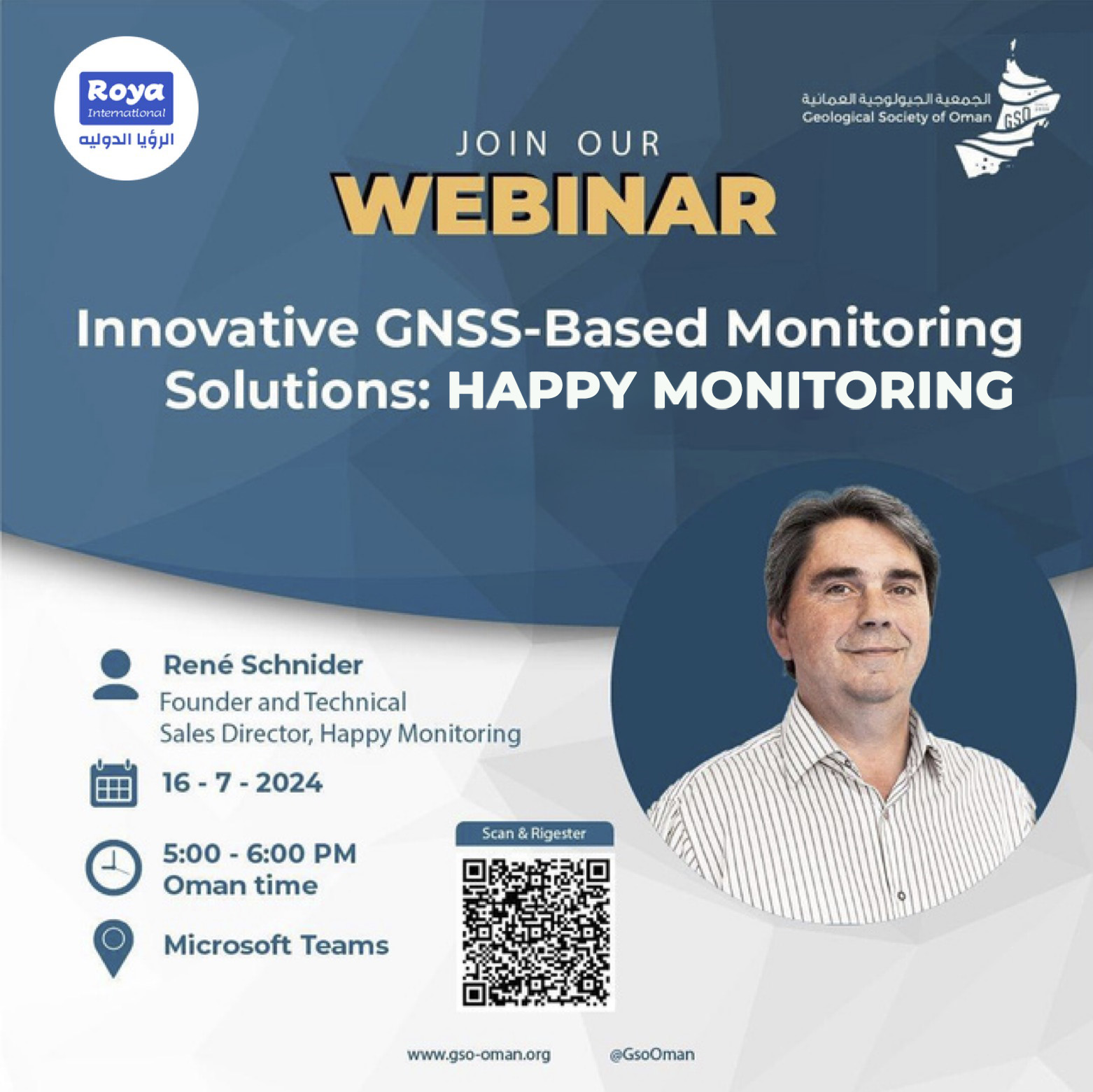 Roya
International
الرؤيا الدوليه

الجمعية الجيولوجية العمانية
Geological Society of Oman
GSO

JOIN OUR
WEBINAR

Innovative GNSS-Based Monitoring Solutions: HAPPY MONITORING

René Schnider
Founder and Technical Sales Director, Happy Monitoring

16 - 7 - 2024

5:00 - 6:00 PM
Oman time

Microsoft Teams

Scan & Rigester

www.gso-oman.org
@GsoOman